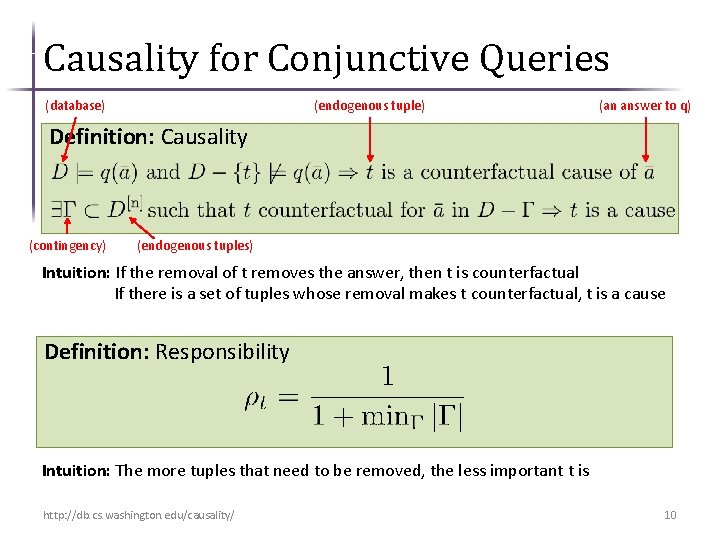 Causality for Conjunctive Queries

(database)

(endogenous tuple)

(an answer to q)

Definition: Causality

$D \models q(\bar{a})$ and $D - \{t\} \not\models q(\bar{a}) \Rightarrow t$ is a counterfactual cause of $\bar{a}$

$\exists \Gamma \subset D^{[n]}$ such that $t$ counterfactual for $\bar{a}$ in $D - \Gamma \Rightarrow t$ is a cause

(contingency)

(endogenous tuples)

Intuition: If the removal of t removes the answer, then t is counterfactual
If there is a set of tuples whose removal makes t counterfactual, t is a cause

Definition: Responsibility

$\rho_t = \frac{1}{1 + \min_\Gamma |\Gamma|}$

Intuition: The more tuples that need to be removed, the less important t is

http://db.cs.washington.edu/causality/

10